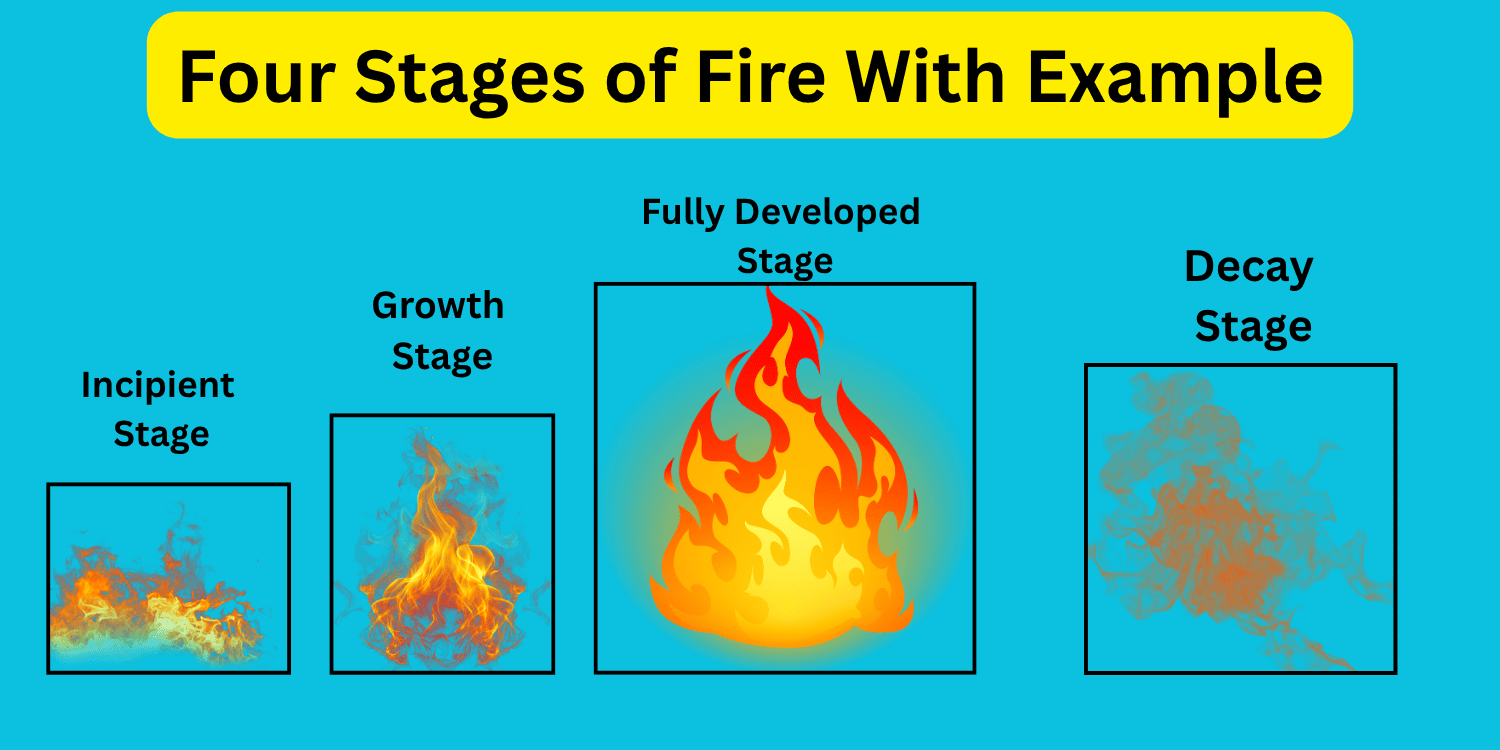 Four Stages of Fire With Example

Incipient Stage

Growth Stage

Fully Developed Stage

Decay Stage